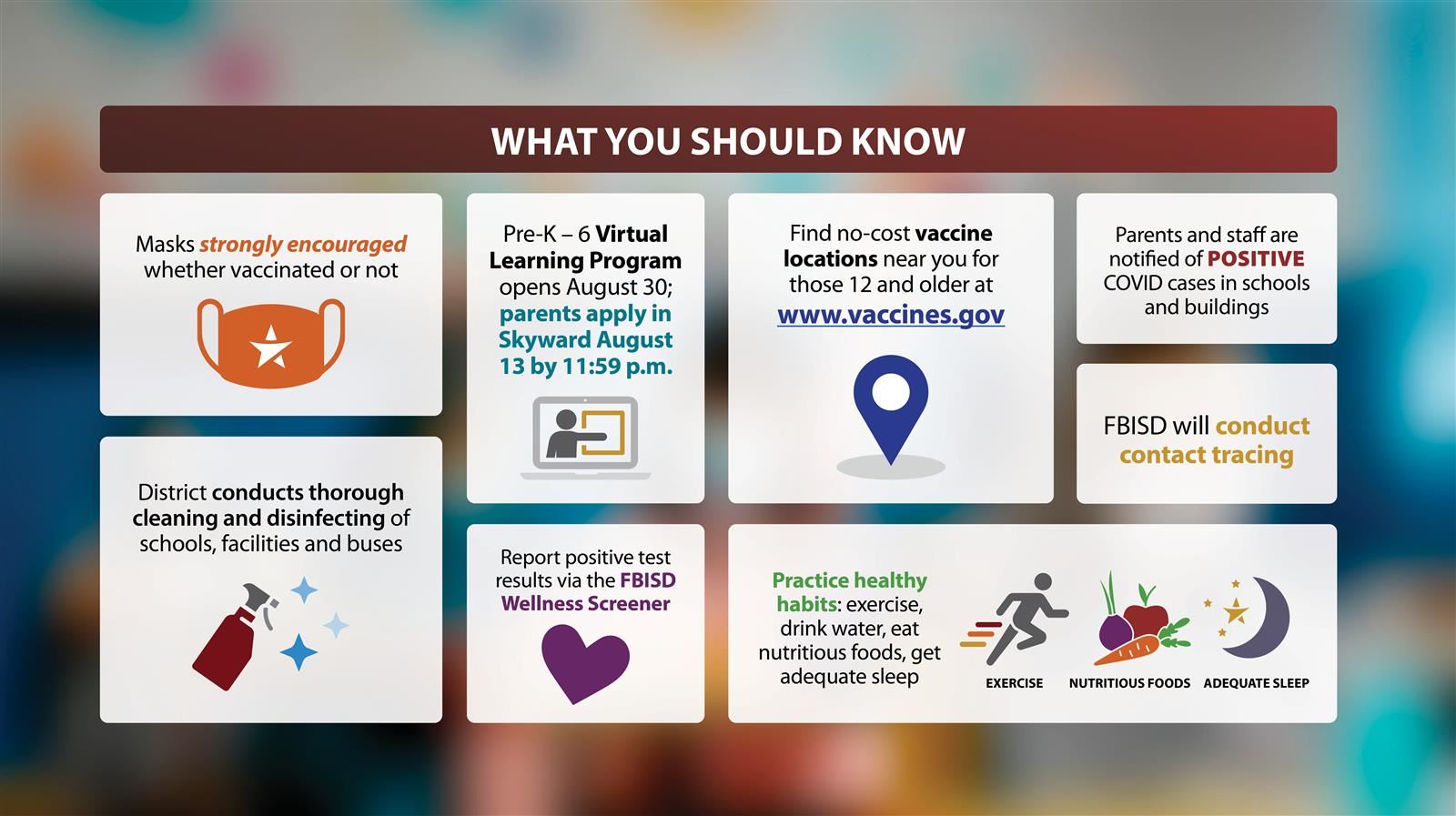 WHAT YOU SHOULD KNOW

Masks strongly encouraged whether vaccinated or not

District conducts thorough cleaning and disinfecting of schools, facilities and buses

Pre-K – 6 Virtual Learning Program opens August 30; parents apply in Skyward August 13 by 11:59 p.m.

Report positive test results via the FBISD Wellness Screener

Find no-cost vaccine locations near you for those 12 and older at www.vaccines.gov

Parents and staff are notified of POSITIVE COVID cases in schools and buildings

FBISD will conduct contact tracing

Practice healthy habits: exercise, drink water, eat nutritious foods, get adequate sleep

EXERCISE

NUTRITIOUS FOODS

ADEQUATE SLEEP